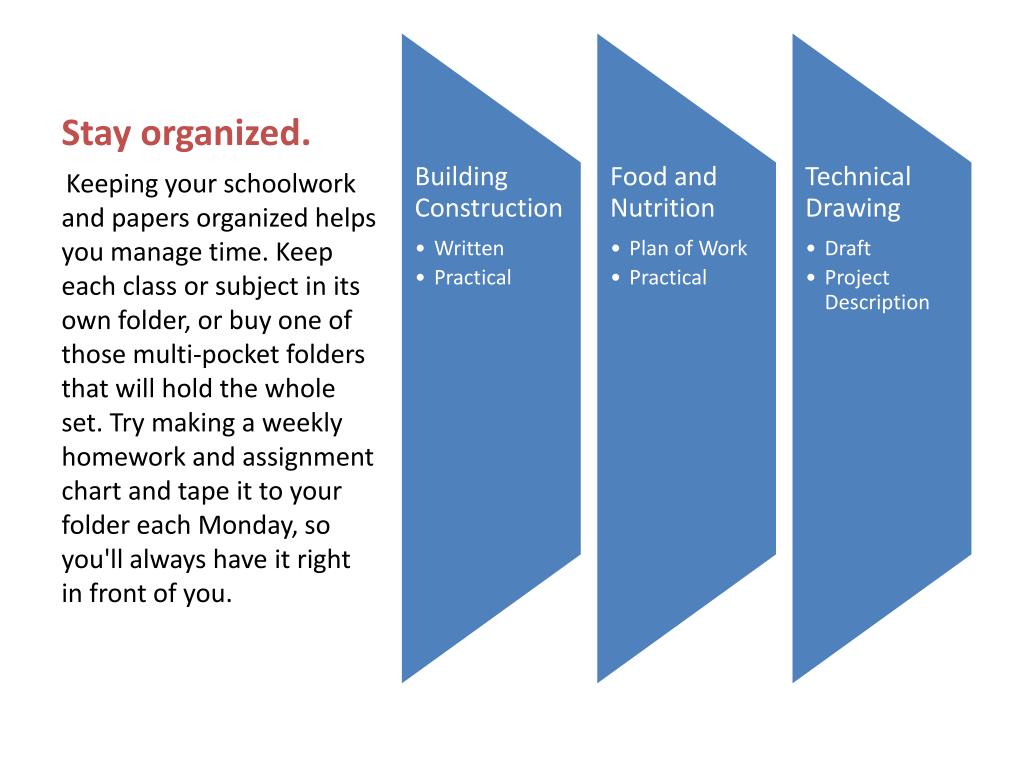 Stay organized.

Keeping your schoolwork and papers organized helps you manage time. Keep each class or subject in its own folder, or buy one of those multi-pocket folders that will hold the whole set. Try making a weekly homework and assignment chart and tape it to your folder each Monday, so you'll always have it right in front of you.

Building Construction
• Written
• Practical

Food and Nutrition
• Plan of Work
• Practical

Technical Drawing
• Draft
• Project Description